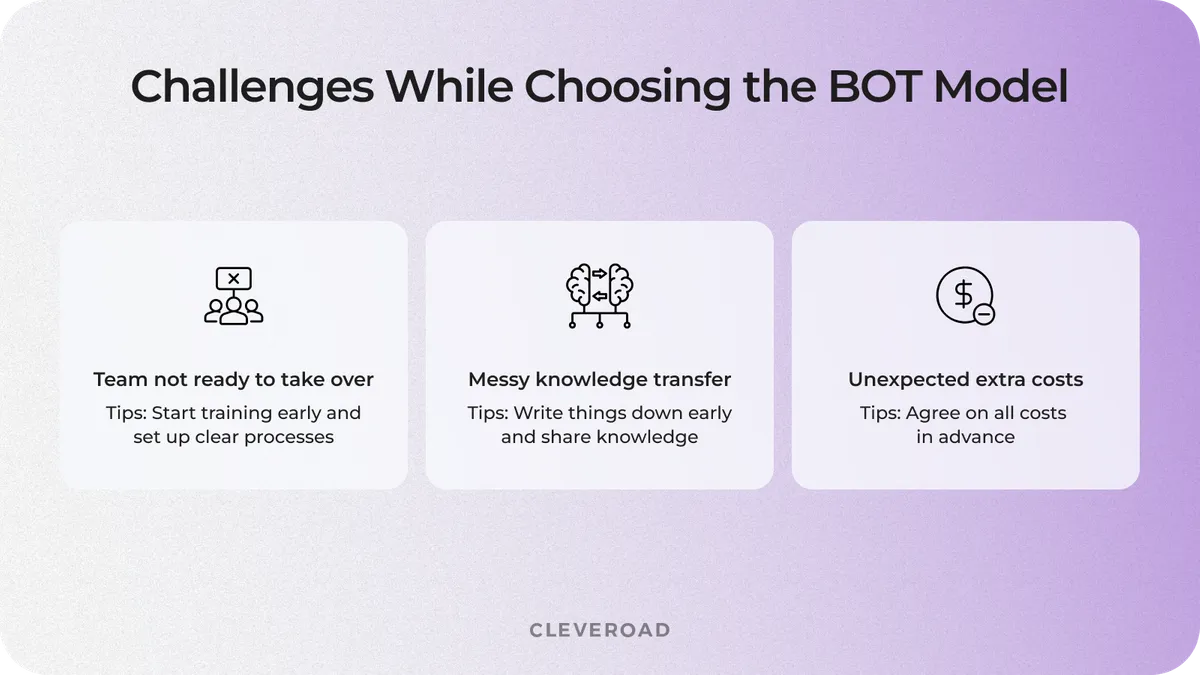 Challenges While Choosing the BOT Model

Team not ready to take over
Tips: Start training early and set up clear processes

Messy knowledge transfer
Tips: Write things down early and share knowledge

Unexpected extra costs
Tips: Agree on all costs in advance

CLEVEROAD